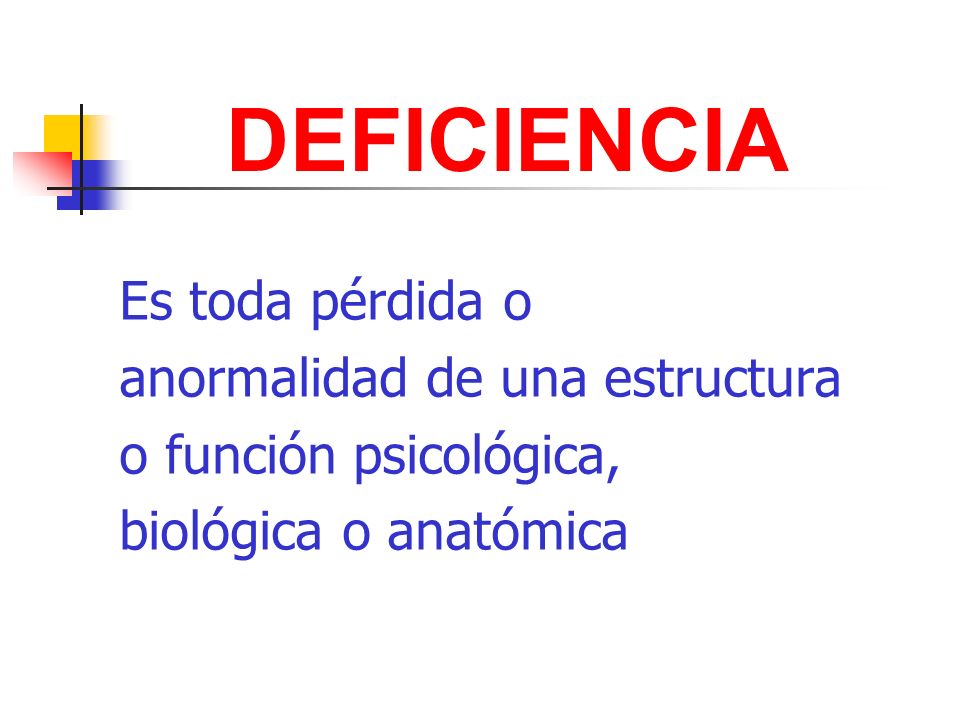 DEFICIENCIA

Es toda pérdida o anormalidad de una estructura o función psicológica, biológica o anatómica